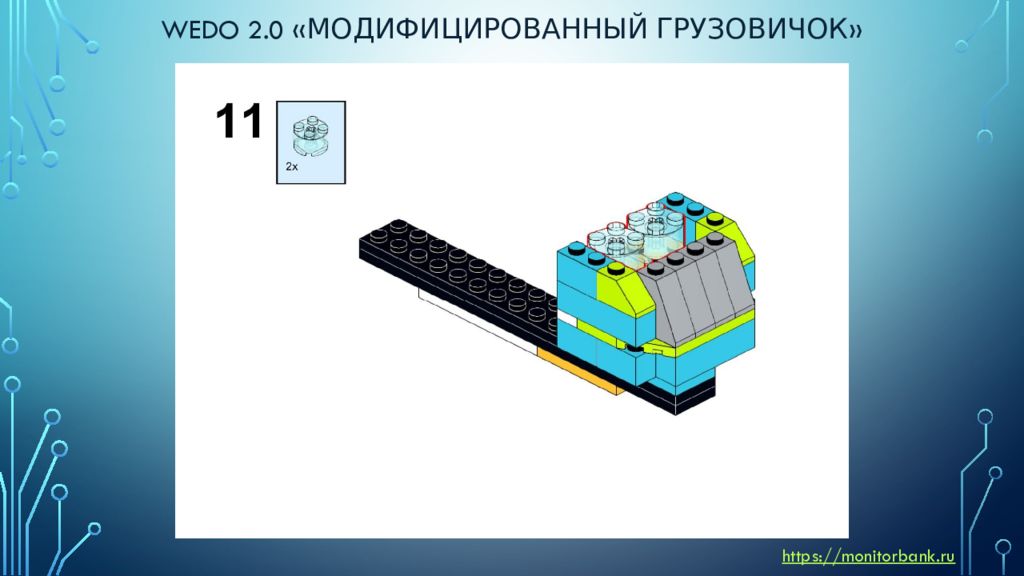 WEDO 2.0 «МОДИФИЦИРОВАННЫЙ ГРУЗОВИЧОК»

11

2x

https://monitorbank.ru